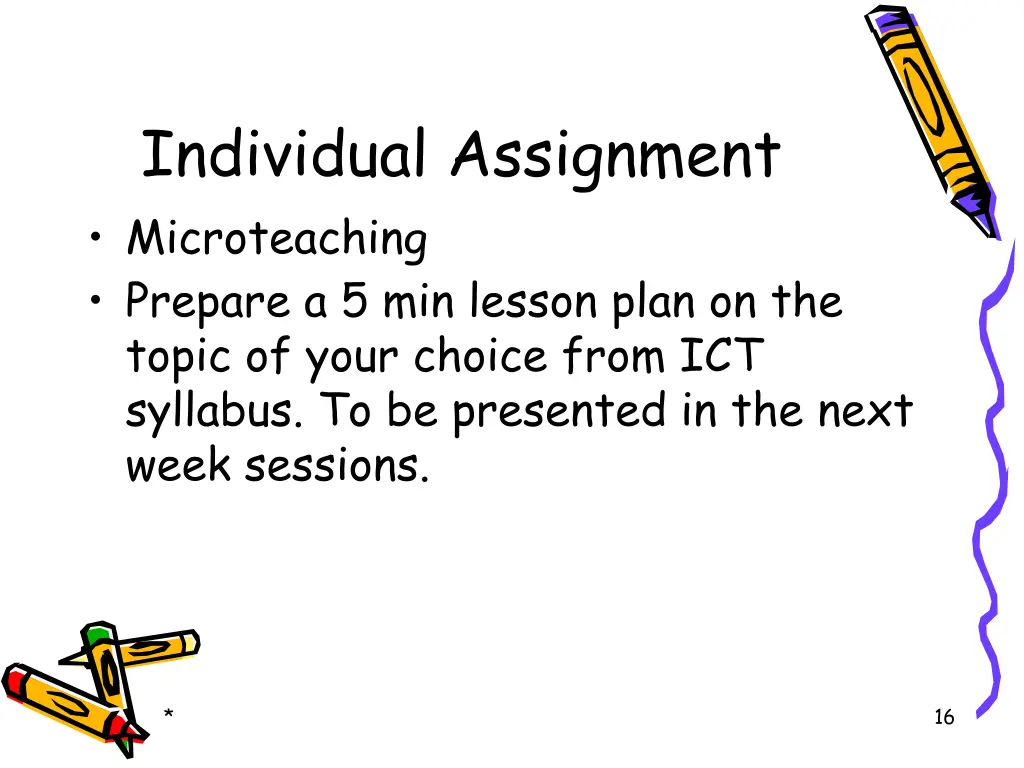 Individual Assignment

• Microteaching
• Prepare a 5 min lesson plan on the topic of your choice from ICT syllabus. To be presented in the next week sessions.

*

16